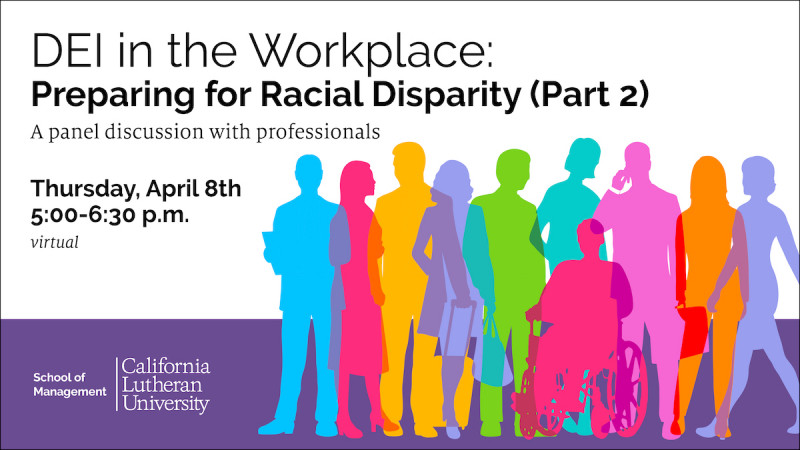 DEI in the Workplace:
Preparing for Racial Disparity (Part 2)

A panel discussion with professionals

Thursday, April 8th
5:00-6:30 p.m.
virtual

School of Management

California Lutheran University